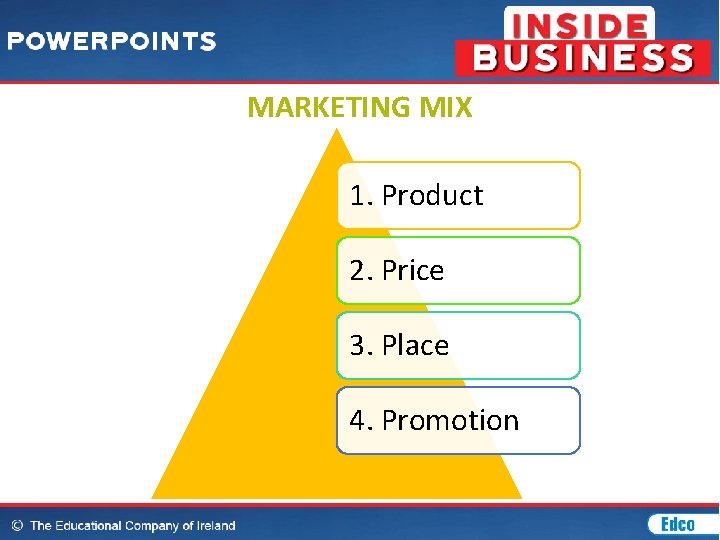 POWERPOINTS

INSIDE BUSINESS

MARKETING MIX

1. Product

2. Price

3. Place

4. Promotion

© The Educational Company of Ireland

Edco